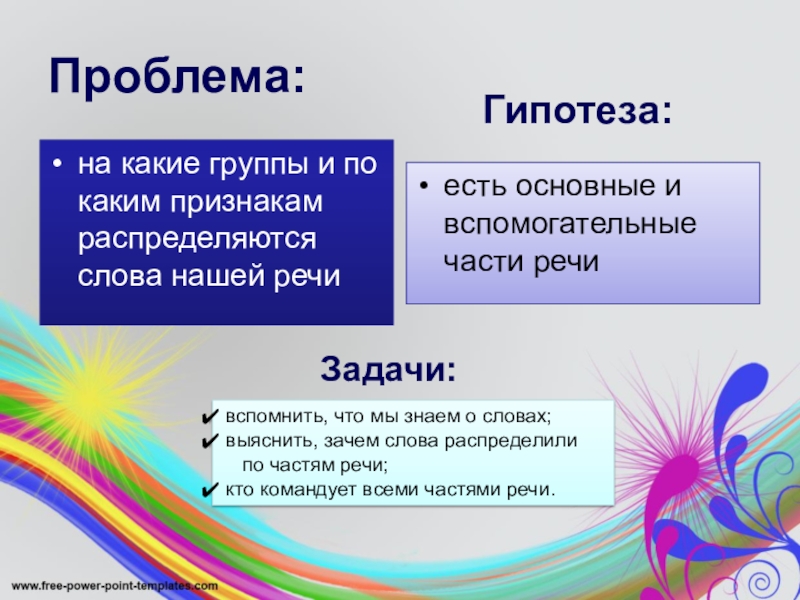 Проблема:

• на какие группы и по каким признакам распределяются слова нашей речи

Гипотеза:

• есть основные и вспомогательные части речи

Задачи:

✔ вспомнить, что мы знаем о словах;
✔ выяснить, зачем слова распределили по частям речи;
✔ кто командует всеми частями речи.

www.free-power-point-templates.com